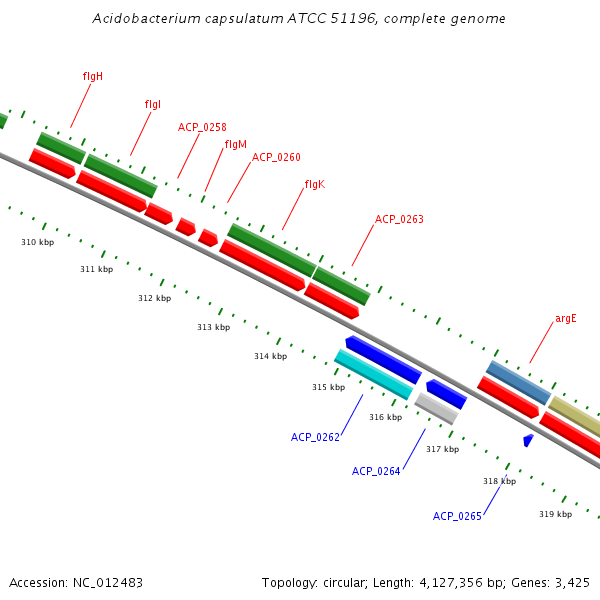 Acidobacterium capsulatum ATCC 51196, complete genome

flgH
flgI
ACP_0258
flgM
ACP_0260
flgK
ACP_0263
argE

310 kbp
311 kbp
312 kbp
313 kbp
314 kbp
315 kbp
316 kbp
317 kbp
318 kbp
319 kbp

ACP_0262
ACP_0264
ACP_0265

Accession: NC_012483

Topology: circular; Length: 4,127,356 bp; Genes: 3,425